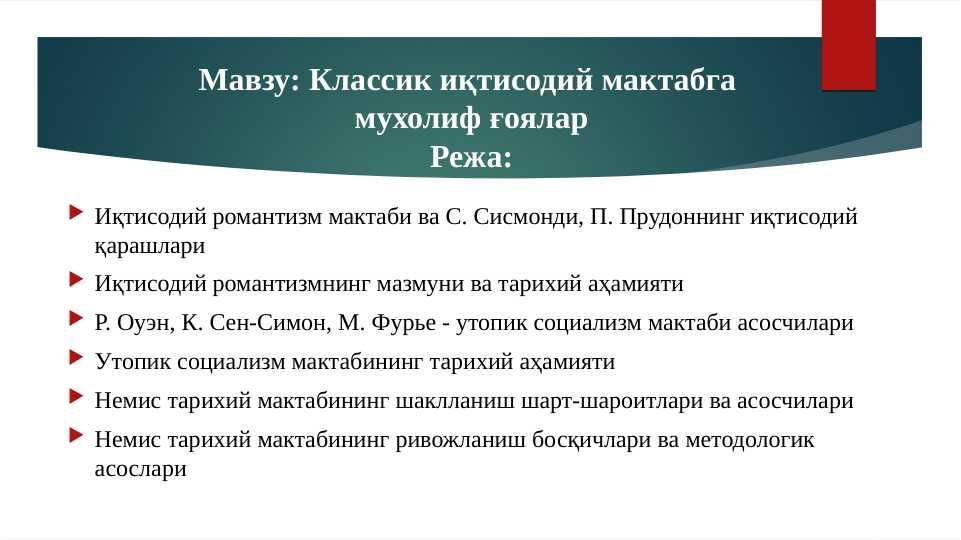 Мавзу: Классик иқтисодий мактабга мухолиф ғоялар
Режа:

Иқтисодий романтизм мактаби ва С. Сисмонди, П. Прудоннинг иқтисодий қарашлари

Иқтисодий романтизмнинг мазмуни ва тарихий аҳамияти

Р. Оуэн, К. Сен-Симон, М. Фурье - утопик социализм мактаби асосчилари

Утопик социализм мактабининг тарихий аҳамияти

Немис тарихий мактабининг шаклланиш шарт-шароитлари ва асосчилари

Немис тарихий мактабининг ривожланиш босқичлари ва методологик асослари